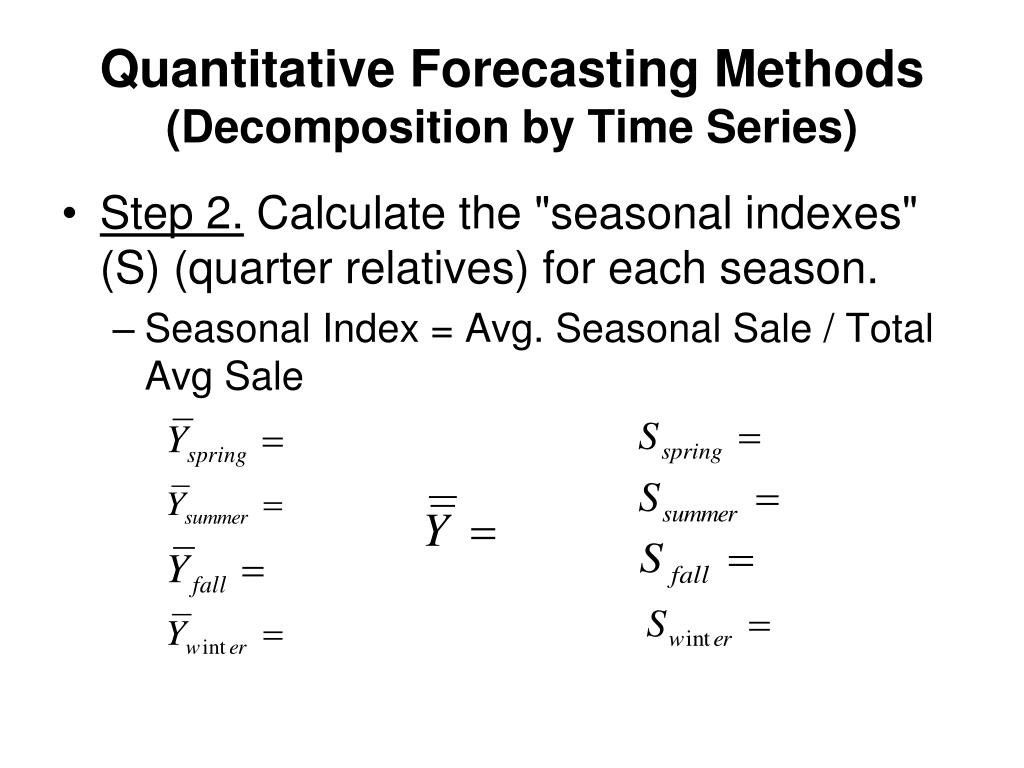 Quantitative Forecasting Methods
(Decomposition by Time Series)

• Step 2. Calculate the "seasonal indexes" (S) (quarter relatives) for each season.
– Seasonal Index = Avg. Seasonal Sale / Total Avg Sale

$\bar{Y}_{spring} =$

$\bar{Y}_{summer} =$

$\bar{Y}_{fall} =$

$\bar{Y}_{winter} =$

$\bar{\bar{Y}} =$

$S_{spring} =$

$S_{summer} =$

$S_{fall} =$

$S_{winter} =$